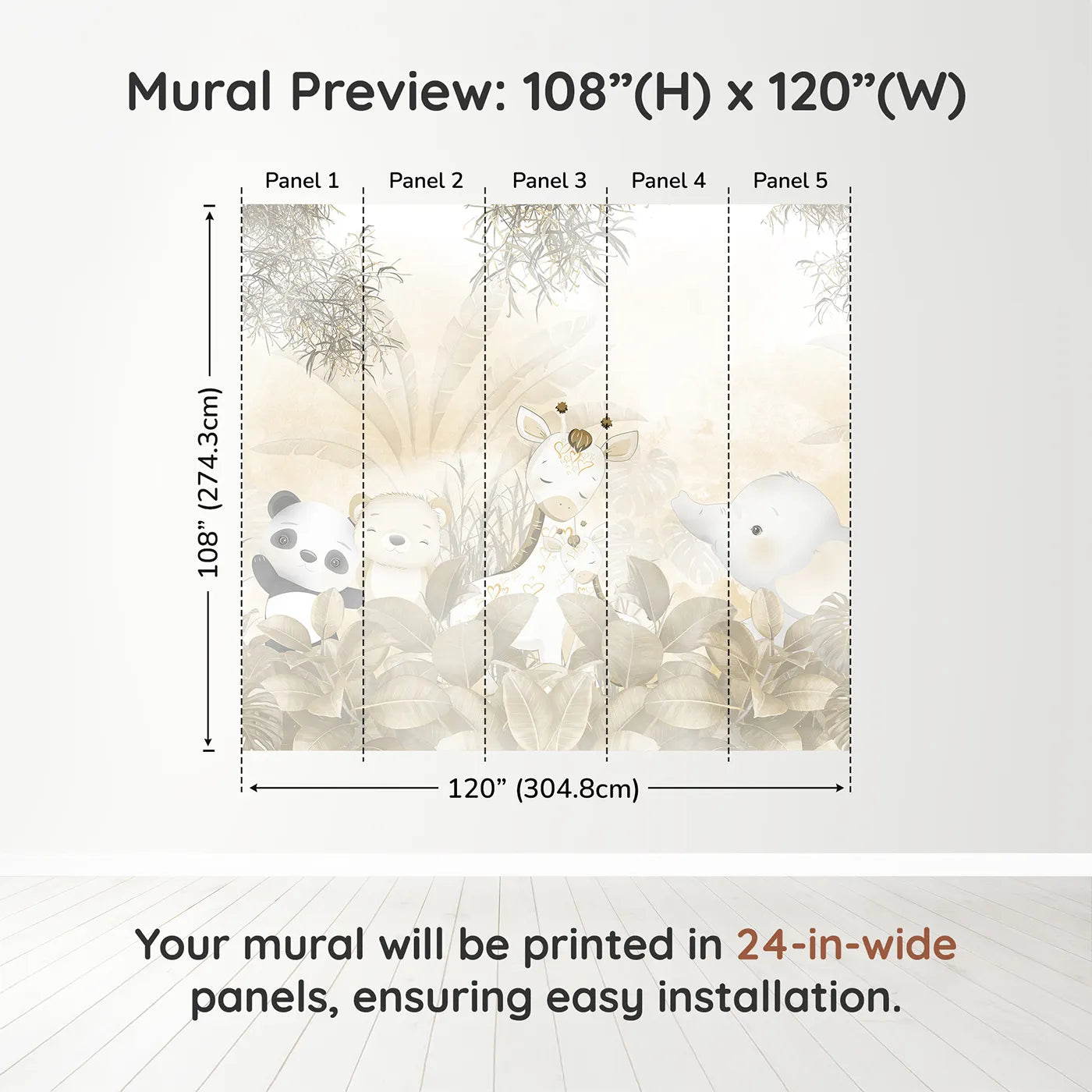 Mural Preview: 108”(H) x 120”(W)

Panel 1 Panel 2 Panel 3 Panel 4 Panel 5

108” (274.3cm)

120” (304.8cm)

Your mural will be printed in 24-in-wide panels, ensuring easy installation.